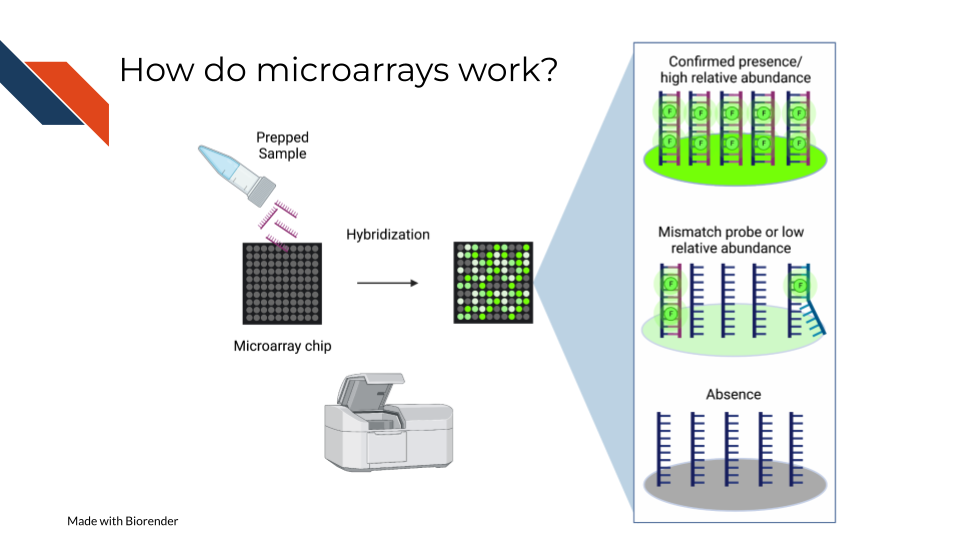 How do microarrays work?

Prepped Sample

Hybridization

Microarray chip

Confirmed presence/ high relative abundance

F F F F F
F F F F F

Mismatch probe or low relative abundance

F F
F

Absence

Made with Biorender